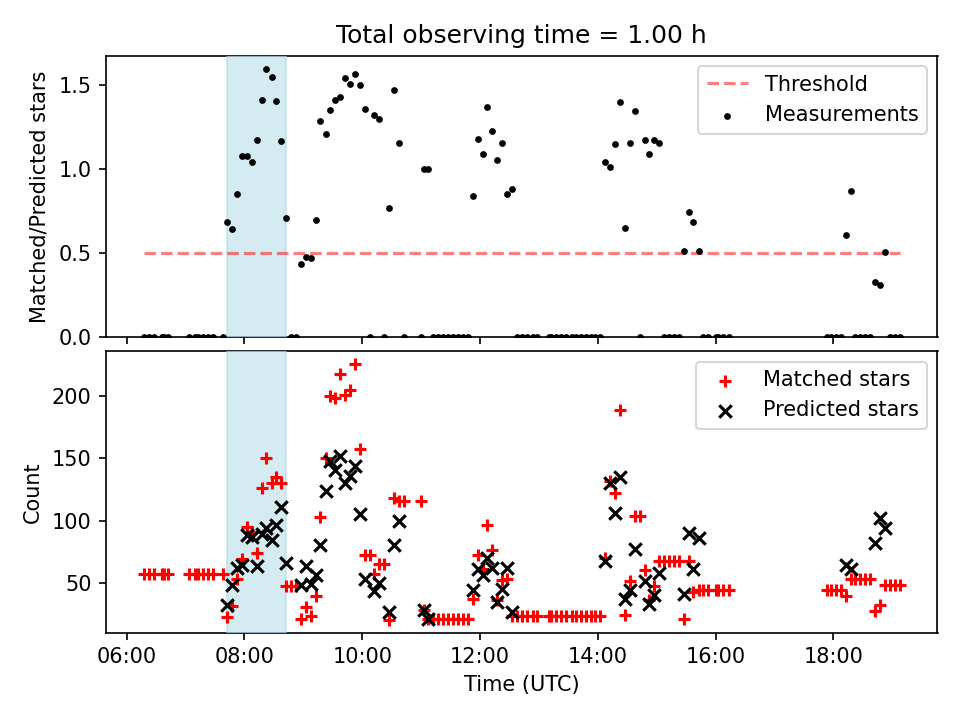 Total observing time = 1.00 h

Matched/Predicted stars

1.5
1.0
0.5
0.0

Threshold
Measurements

Count

200
150
100
50

Matched stars
Predicted stars

06:00 08:00 10:00 12:00 14:00 16:00 18:00

Time (UTC)